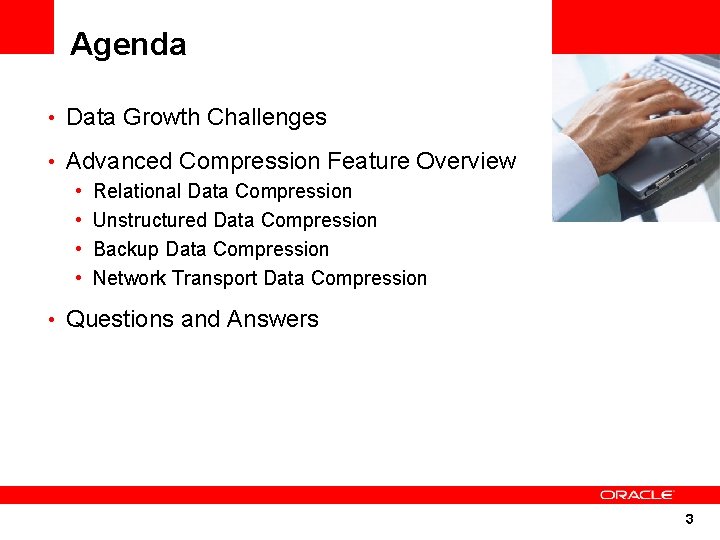 Agenda

• Data Growth Challenges
• Advanced Compression Feature Overview
  • Relational Data Compression
  • Unstructured Data Compression
  • Backup Data Compression
  • Network Transport Data Compression
• Questions and Answers

ORACLE

3